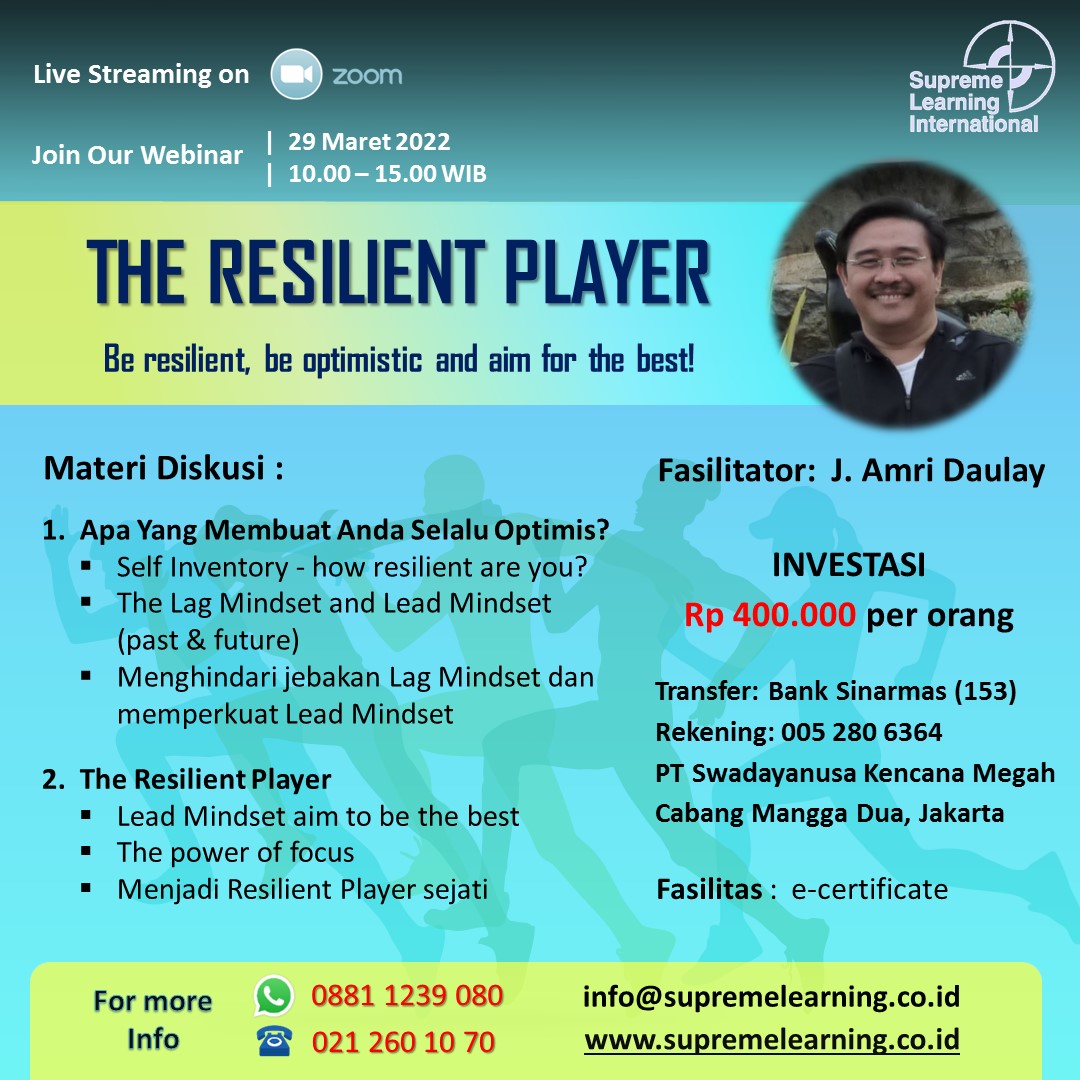 Live Streaming on zoom

Supreme Learning International

Join Our Webinar | 29 Maret 2022
| 10.00 – 15.00 WIB

THE RESILIENT PLAYER

Be resilient, be optimistic and aim for the best!

Materi Diskusi :

1. Apa Yang Membuat Anda Selalu Optimis?
▪ Self Inventory - how resilient are you?
▪ The Lag Mindset and Lead Mindset (past & future)
▪ Menghindari jebakan Lag Mindset dan memperkuat Lead Mindset

2. The Resilient Player
▪ Lead Mindset aim to be the best
▪ The power of focus
▪ Menjadi Resilient Player sejati

Fasilitator: J. Amri Daulay

INVESTASI
Rp 400.000 per orang

Transfer: Bank Sinarmas (153)
Rekening: 005 280 6364
PT Swadayanusa Kencana Megah
Cabang Mangga Dua, Jakarta

Fasilitas : e-certificate

For more Info
0881 1239 080
021 260 10 70
info@supremelearning.co.id
www.supremelearning.co.id